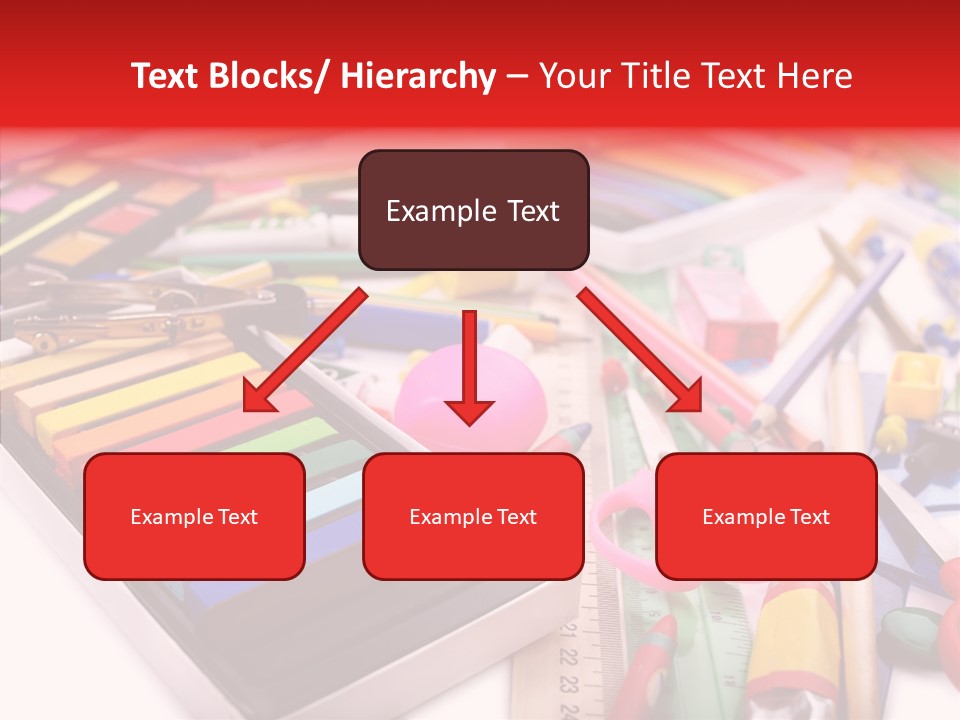 Text Blocks/ Hierarchy – Your Title Text Here

Example Text

Example Text

Example Text

Example Text